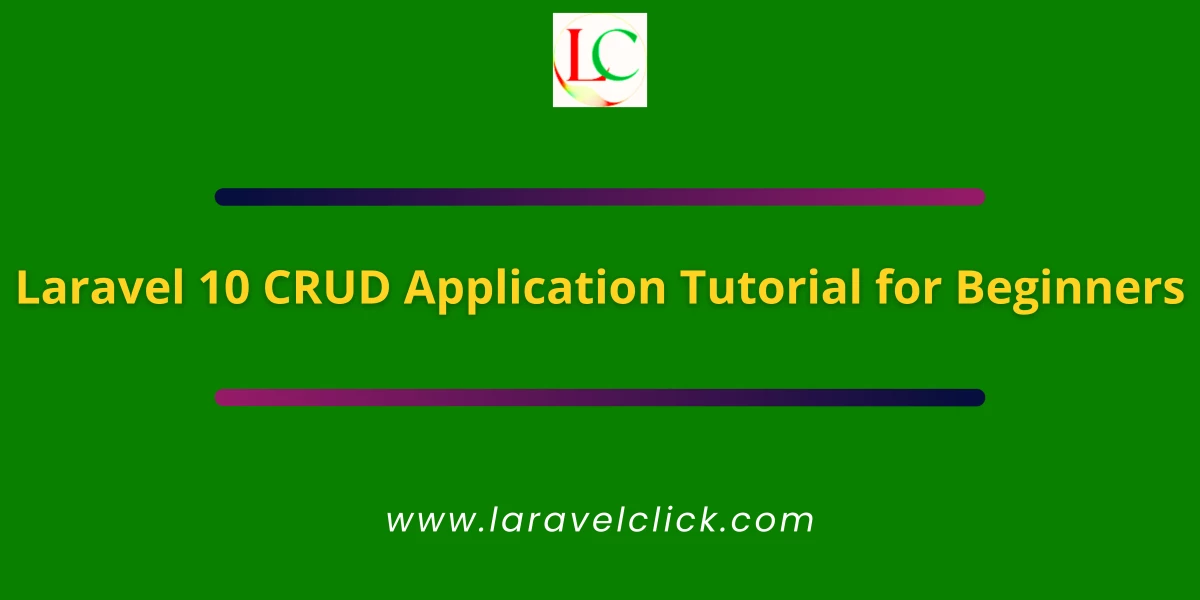 LC

Laravel 10 CRUD Application Tutorial for Beginners

www.laravelclick.com